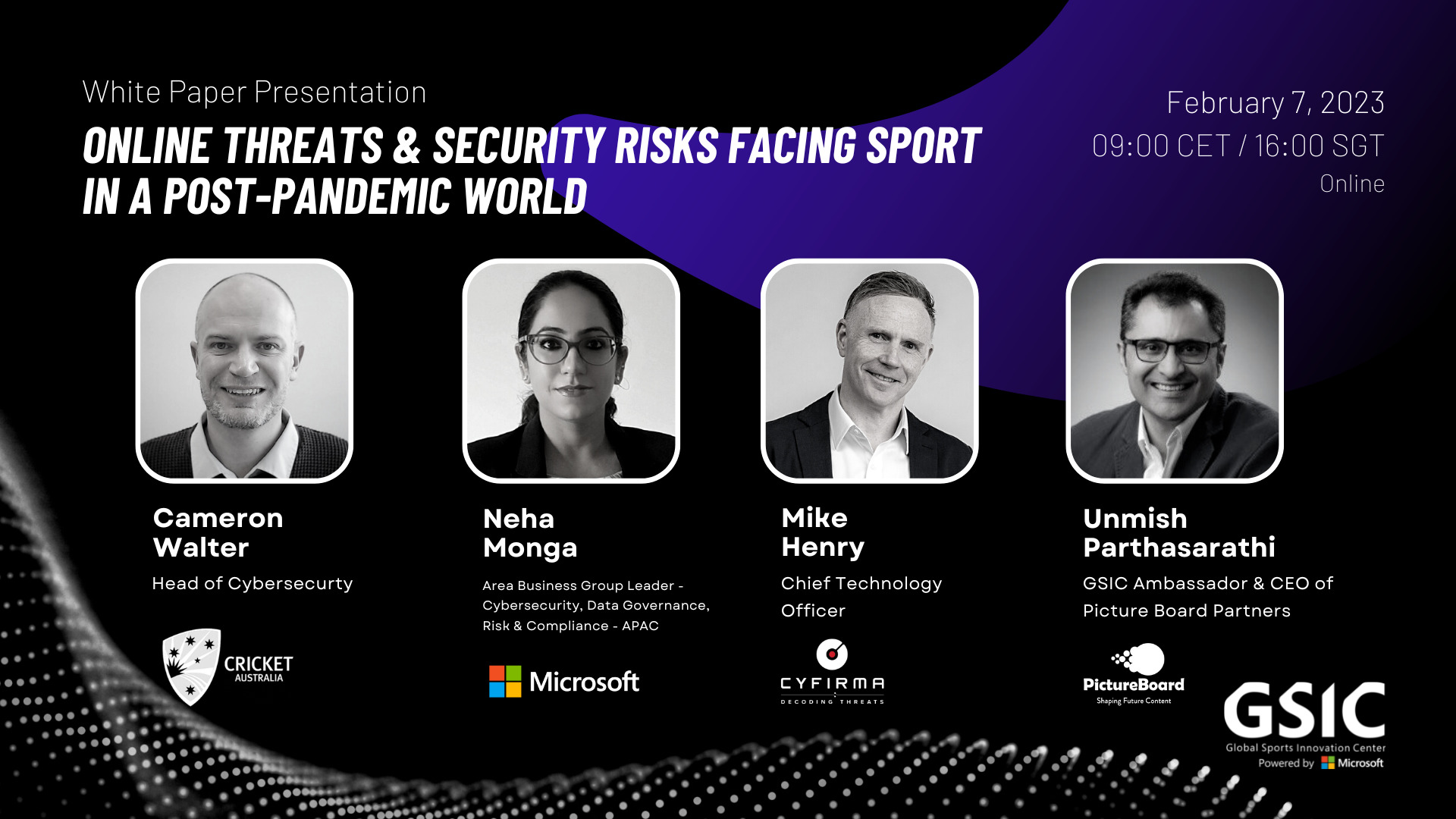 White Paper Presentation

ONLINE THREATS & SECURITY RISKS FACING SPORT IN A POST-PANDEMIC WORLD

February 7, 2023
09:00 CET / 16:00 SGT
Online

Cameron Walter
Head of Cybersecurty

CRICKET AUSTRALIA

Neha Monga
Area Business Group Leader - Cybersecurity, Data Governance, Risk & Compliance - APAC

Microsoft

Mike Henry
Chief Technology Officer

CYFIRMA
DECODING THREATS

Unmish Parthasarathi
GSIC Ambassador & CEO of Picture Board Partners

PictureBoard
Shaping Future Content

GSIC
Global Sports Innovation Center
Powered by Microsoft